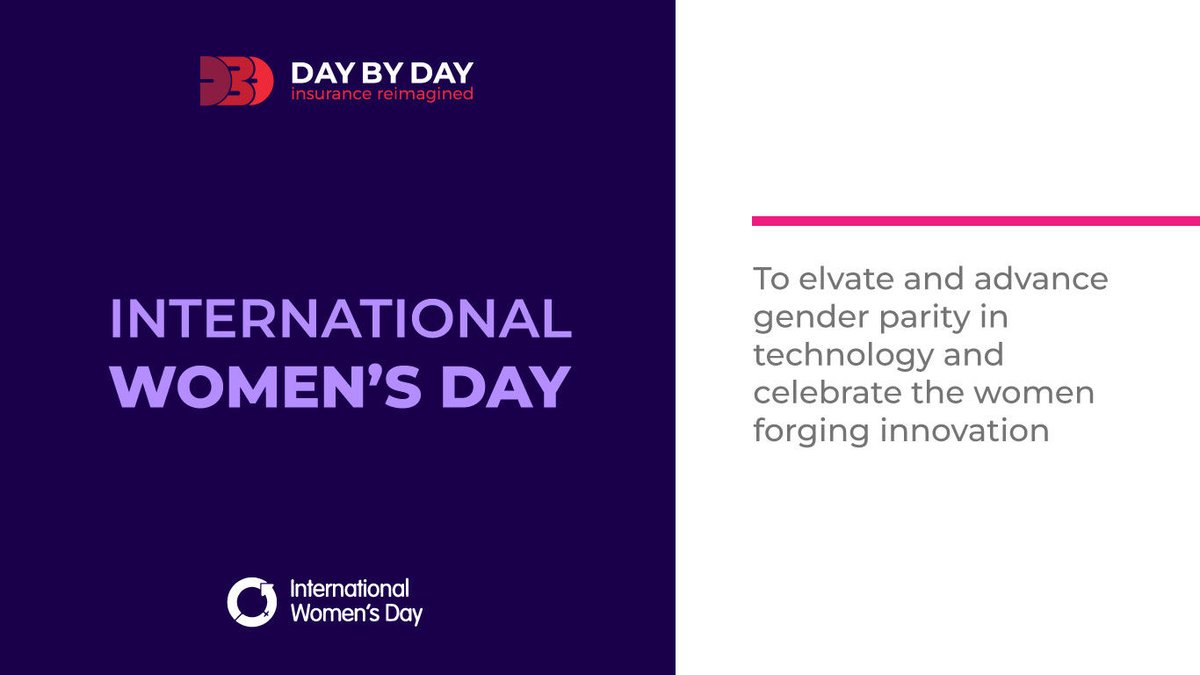 DAY BY DAY
insurance reimagined

INTERNATIONAL
WOMEN'S DAY

International
Women's Day

To elvate and advance gender parity in technology and celebrate the women forging innovation